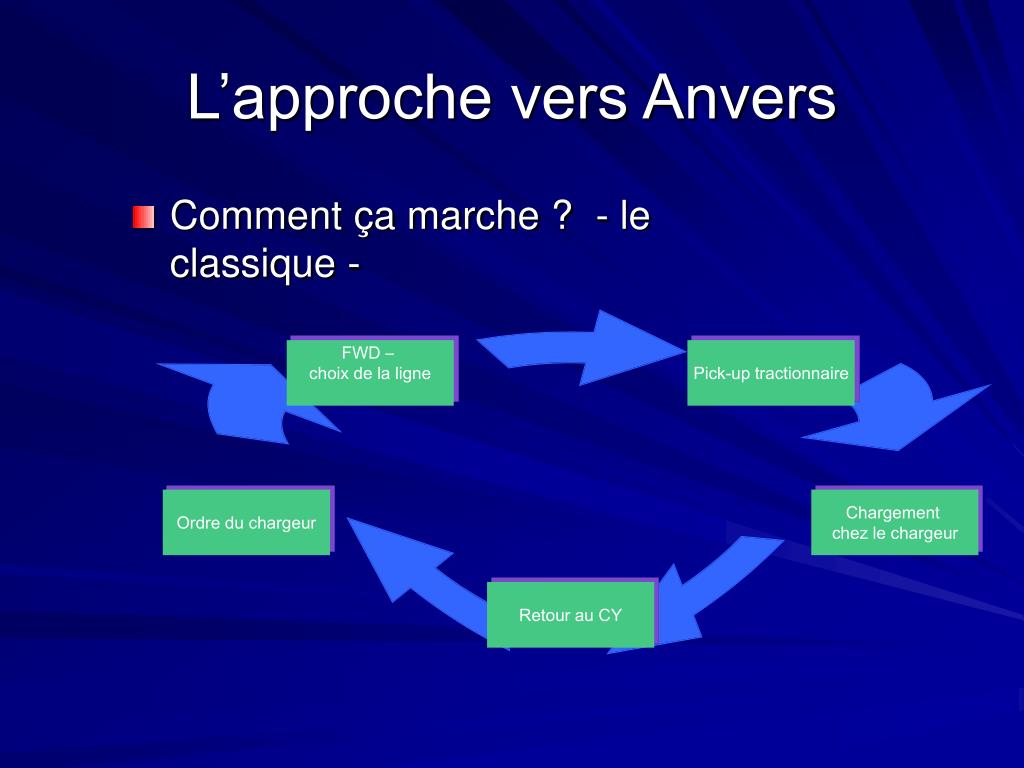 L’approche vers Anvers

Comment ça marche ?  - le classique -

FWD –
choix de la ligne

Pick-up tractionnaire

Chargement
chez le chargeur

Retour au CY

Ordre du chargeur